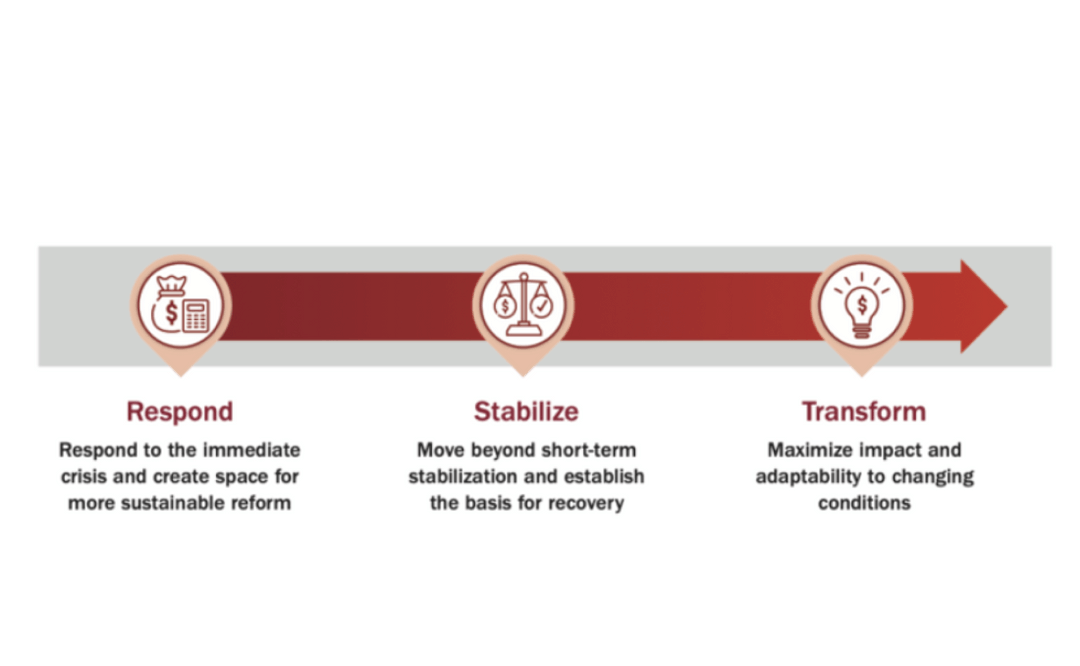 Respond

Respond to the immediate crisis and create space for more sustainable reform

Stabilize

Move beyond short-term stabilization and establish the basis for recovery

Transform

Maximize impact and adaptability to changing conditions